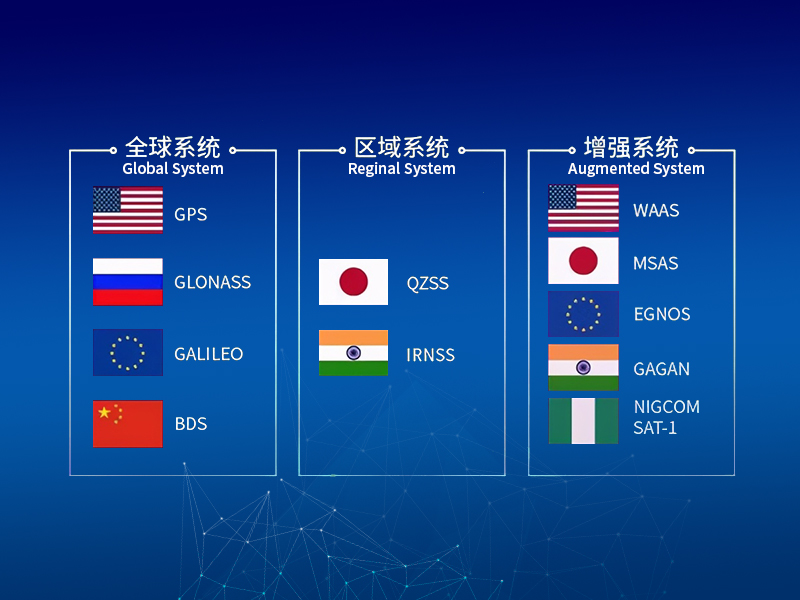 全球系统
Global System

GPS

GLONASS

GALILEO

BDS

区域系统
Reginal System

QZSS

IRNSS

增强系统
Augmented System

WAAS

MSAS

EGNOS

GAGAN

NIGCOM SAT-1